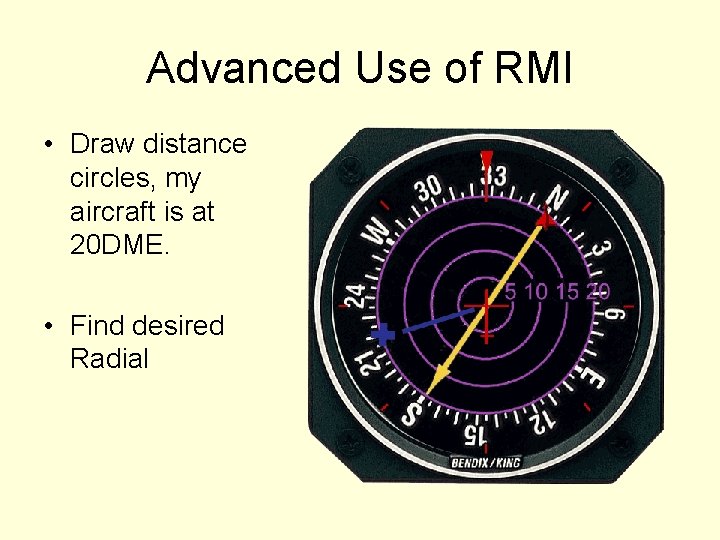 Advanced Use of RMI

• Draw distance circles, my aircraft is at 20DME.

• Find desired Radial

33
N
3
6
E
12
15
S
21
24
W
30
5 10 15 20
BENDIX/KING